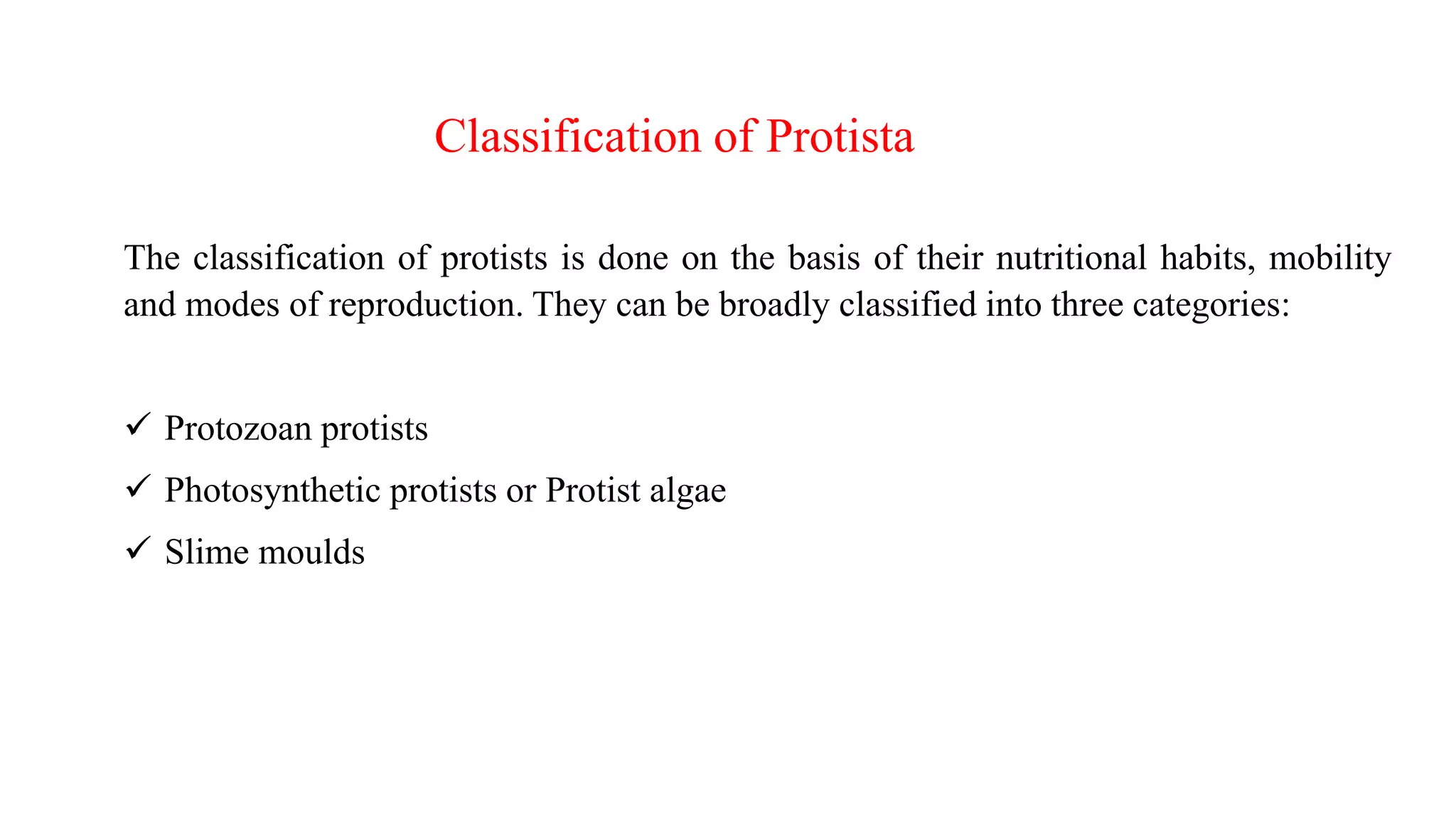 Classification of Protista

The classification of protists is done on the basis of their nutritional habits, mobility and modes of reproduction. They can be broadly classified into three categories:

✓ Protozoan protists
✓ Photosynthetic protists or Protist algae
✓ Slime moulds